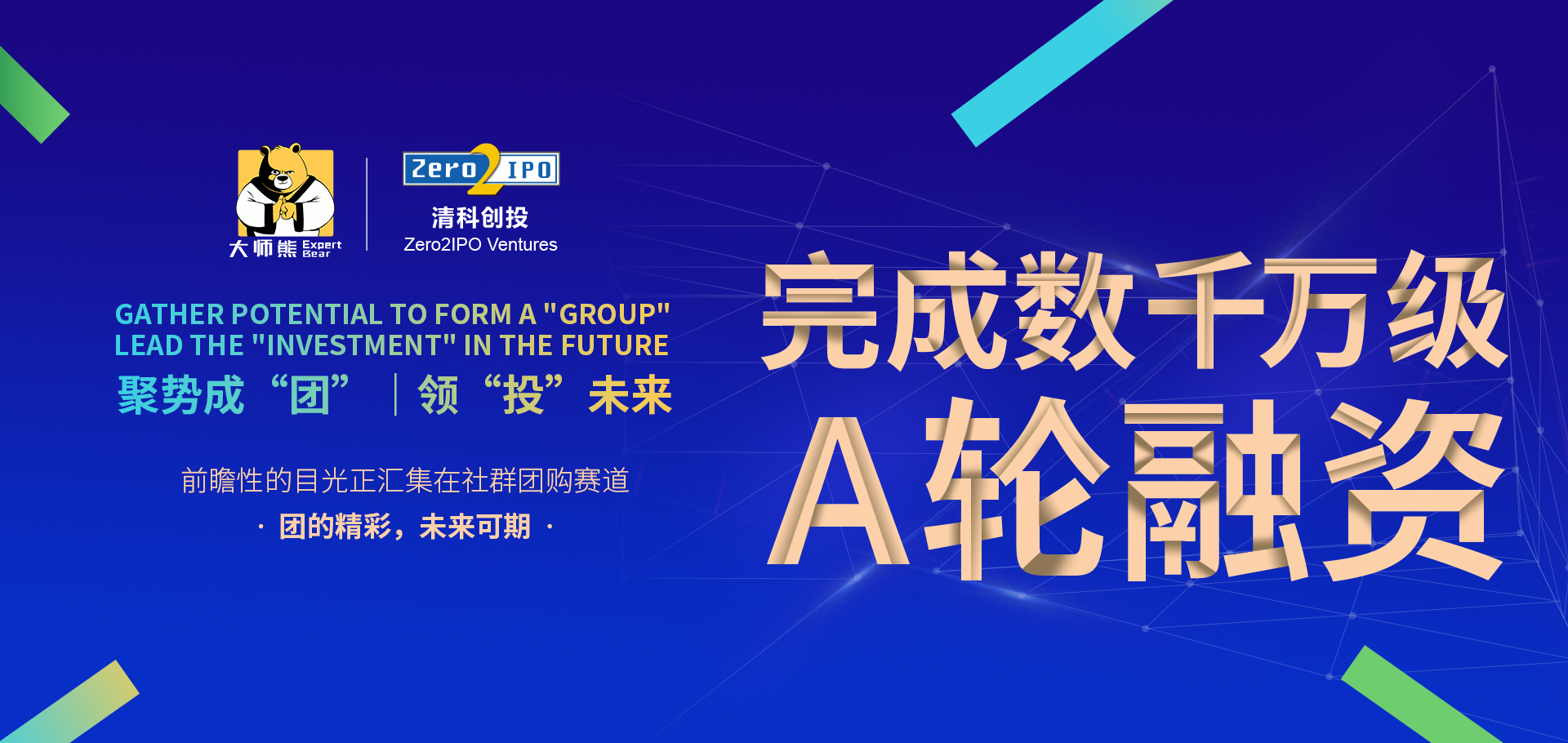 大师熊 Expert Bear

Zero2IPO
清科创投
Zero2IPO Ventures

GATHER POTENTIAL TO FORM A "GROUP"
LEAD THE "INVESTMENT" IN THE FUTURE

聚势成“团” | 领“投”未来

前瞻性的目光正汇集在社群团购赛道

· 团的精彩，未来可期 ·

完成数千万级
A轮融资